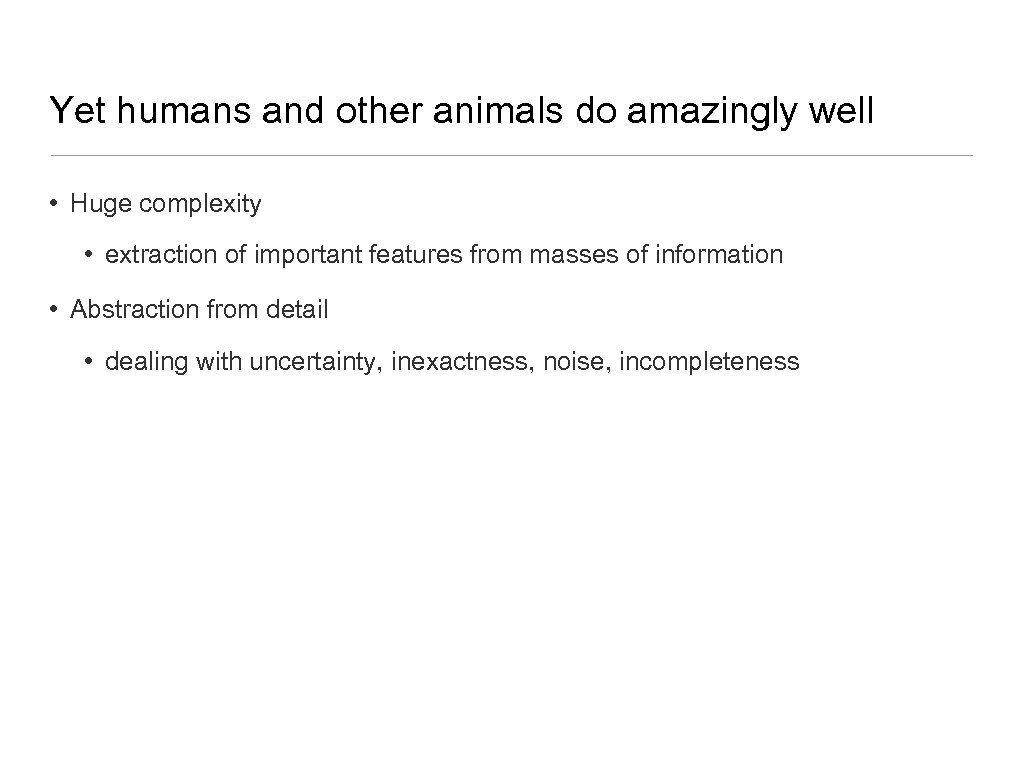 Yet humans and other animals do amazingly well

• Huge complexity

• extraction of important features from masses of information

• Abstraction from detail

• dealing with uncertainty, inexactness, noise, incompleteness